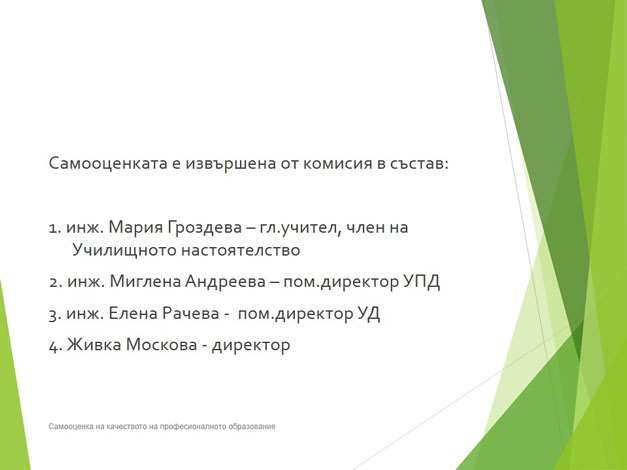 Самооценката е извършена от комисия в състав:

1. инж. Мария Гроздева – гл.учител, член на Училищното настоятелство

2. инж. Миглена Андреева – пом.директор УПД

3. инж. Елена Рачева - пом.директор УД

4. Живка Москова - директор

Самооценка на качеството на професионалното образование